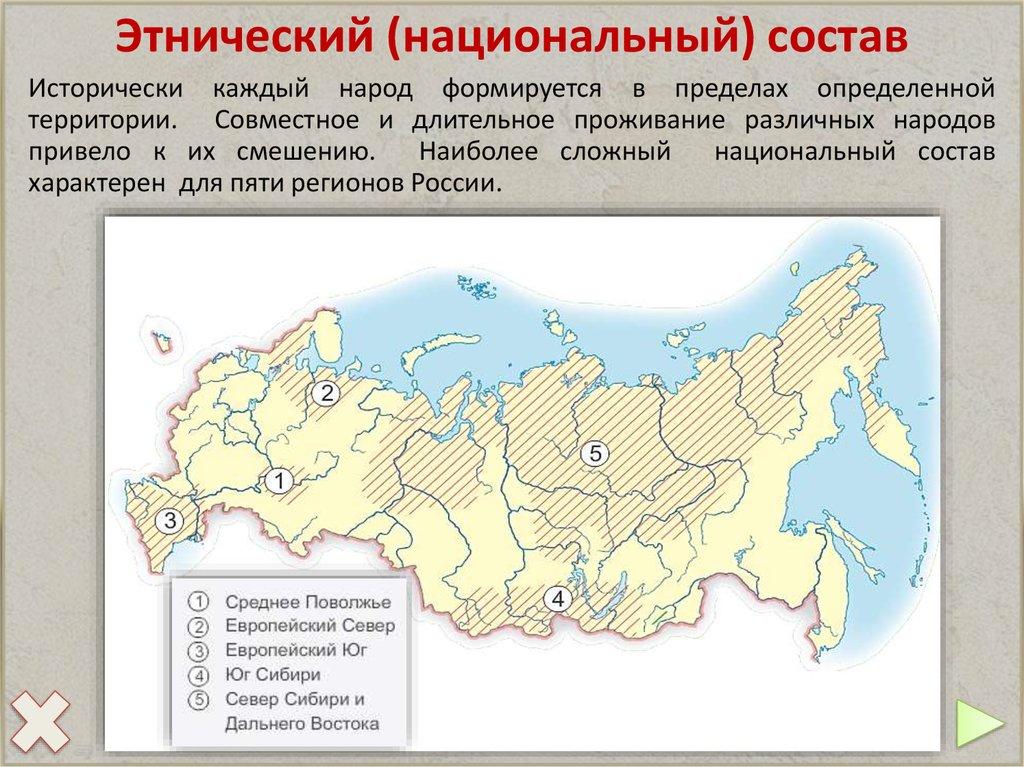 Этнический (национальный) состав

Исторически каждый народ формируется в пределах определенной территории. Совместное и длительное проживание различных народов привело к их смешению. Наиболее сложный национальный состав характерен для пяти регионов России.

2

1

3

5

4

① Среднее Поволжье
② Европейский Север
③ Европейский Юг
④ Юг Сибири
⑤ Север Сибири и Дальнего Востока